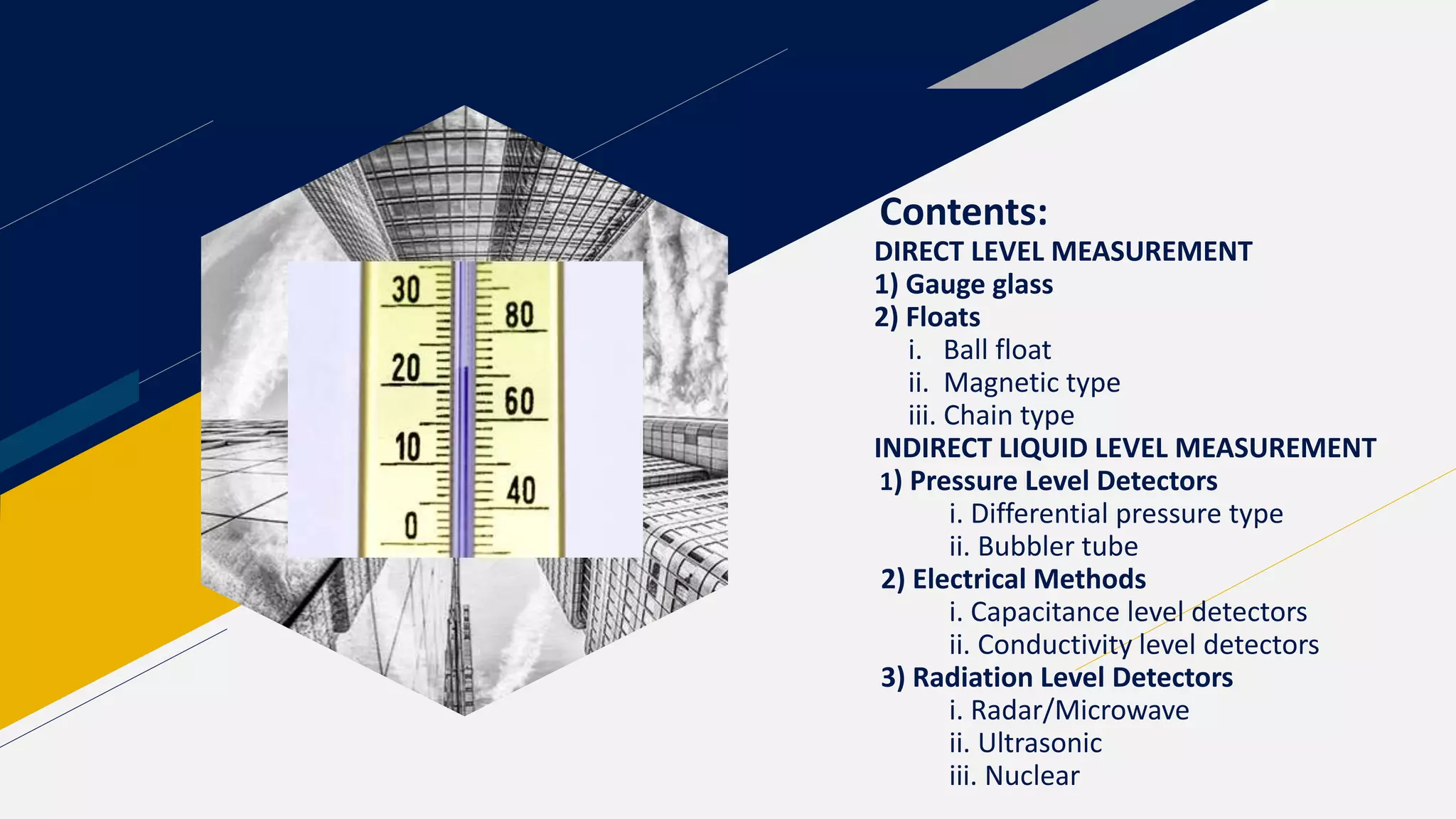 30
20
10
0
80
60
40

Contents:
DIRECT LEVEL MEASUREMENT
1) Gauge glass
2) Floats
i. Ball float
ii. Magnetic type
iii. Chain type
INDIRECT LIQUID LEVEL MEASUREMENT
1) Pressure Level Detectors
i. Differential pressure type
ii. Bubbler tube
2) Electrical Methods
i. Capacitance level detectors
ii. Conductivity level detectors
3) Radiation Level Detectors
i. Radar/Microwave
ii. Ultrasonic
iii. Nuclear